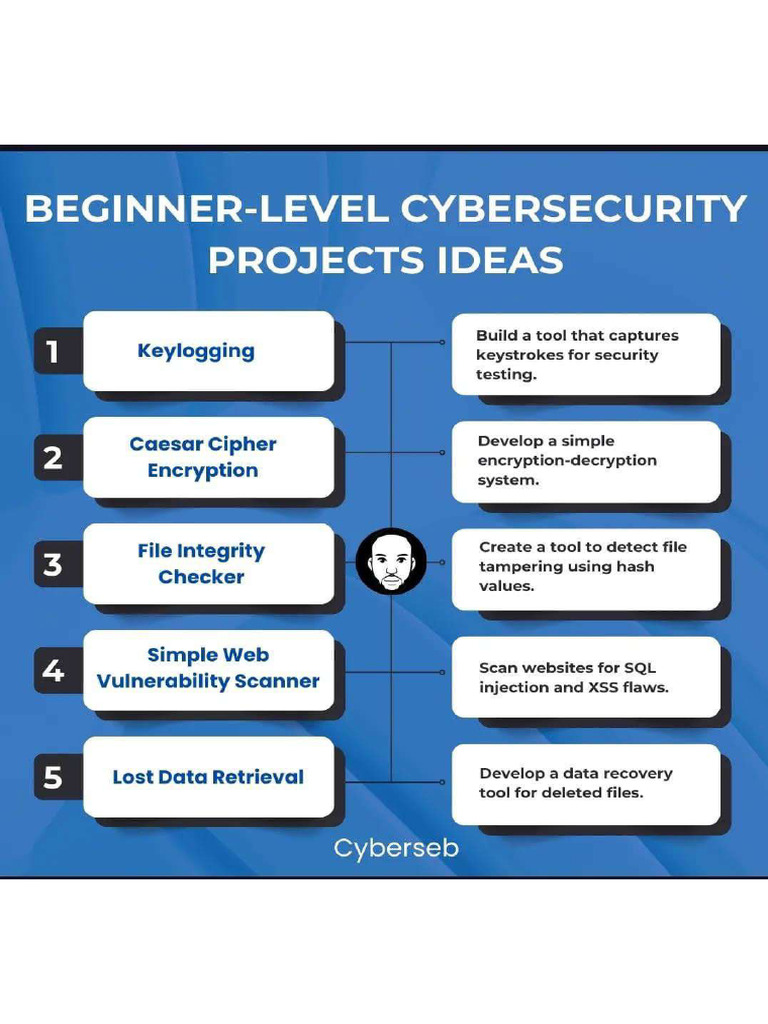 BEGINNER-LEVEL CYBERSECURITY PROJECTS IDEAS

1 Keylogging

Build a tool that captures keystrokes for security testing.

2 Caesar Cipher Encryption

Develop a simple encryption-decryption system.

3 File Integrity Checker

Create a tool to detect file tampering using hash values.

4 Simple Web Vulnerability Scanner

Scan websites for SQL injection and XSS flaws.

5 Lost Data Retrieval

Develop a data recovery tool for deleted files.

Cyberseb